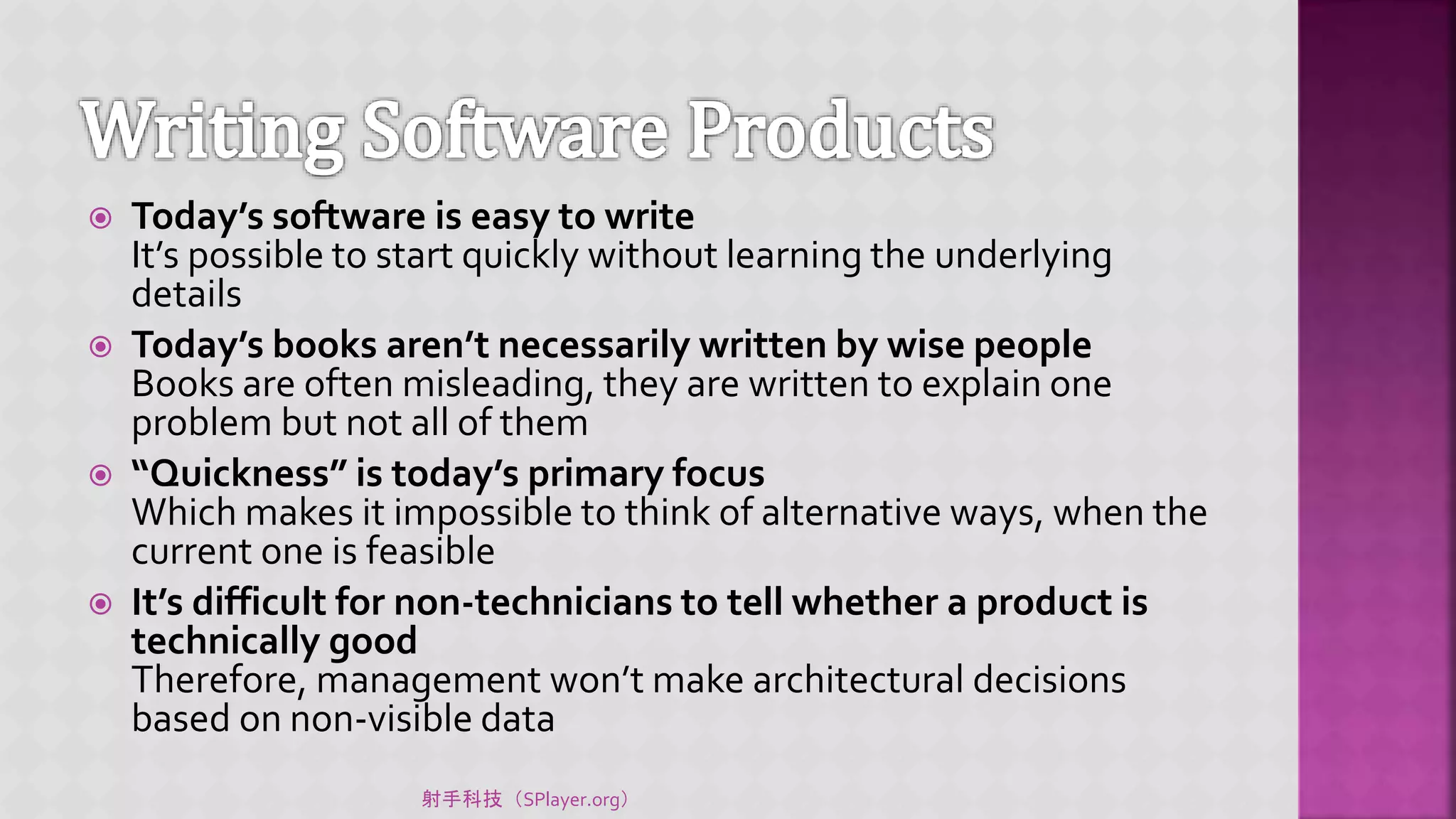 Writing Software Products

Today's software is easy to write
It's possible to start quickly without learning the underlying details

Today's books aren't necessarily written by wise people
Books are often misleading, they are written to explain one problem but not all of them

"Quickness" is today's primary focus
Which makes it impossible to think of alternative ways, when the current one is feasible

It's difficult for non-technicians to tell whether a product is technically good
Therefore, management won't make architectural decisions based on non-visible data

射手科技（SPlayer.org）